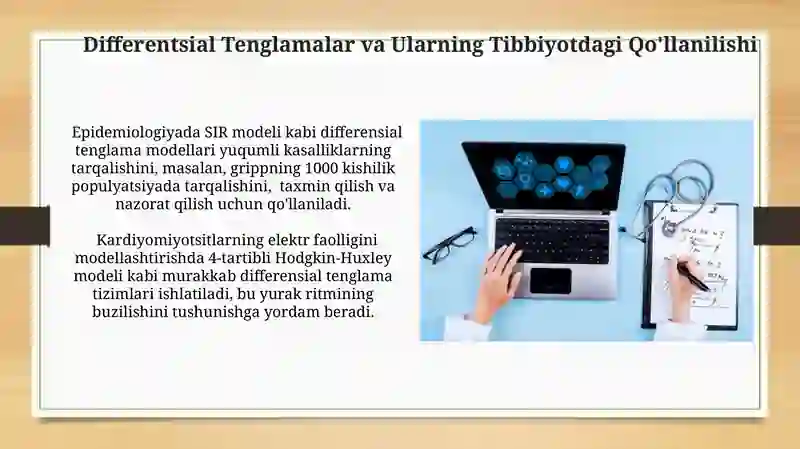 Differentsial Tenglamalar va Ularning Tibbiyotdagi Qo'llanilishi

Epidemiologiyada SIR modeli kabi differensial tenglama modellari yuqumli kasalliklarning tarqalishini, masalan, grippning 1000 kishilik populyatsiyada tarqalishini, taxmin qilish va nazorat qilish uchun qo'llaniladi.

Kardiyomiyotsitlarning elektr faolligini modellashtirishda 4-tartibli Hodgkin-Huxley modeli kabi murakkab differensial tenglama tizimlari ishlatiladi, bu yurak ritmining buzilishini tushunishga yordam beradi.